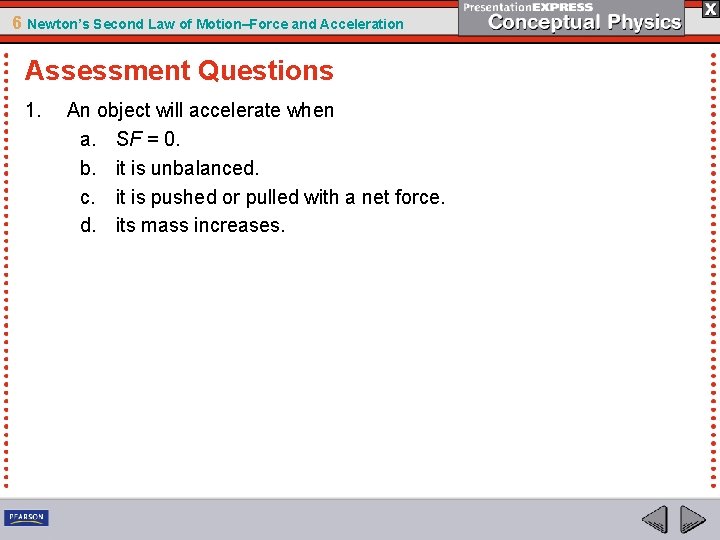 6 Newton's Second Law of Motion–Force and Acceleration

PresentationEXPRESS
Conceptual Physics

X

Assessment Questions

1. An object will accelerate when
a. $SF = 0$.
b. it is unbalanced.
c. it is pushed or pulled with a net force.
d. its mass increases.

PEARSON